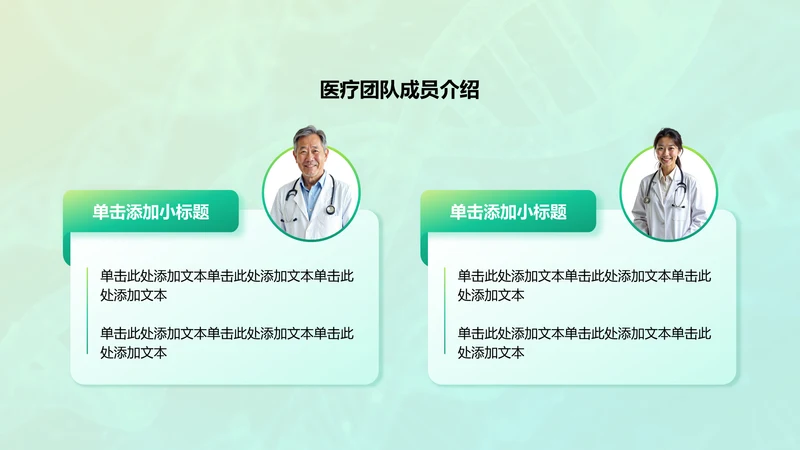 医疗团队成员介绍

单击添加小标题

单击此处添加文本单击此处添加文本单击此处添加文本

单击此处添加文本单击此处添加文本单击此处添加文本

单击添加小标题

单击此处添加文本单击此处添加文本单击此处添加文本

单击此处添加文本单击此处添加文本单击此处添加文本